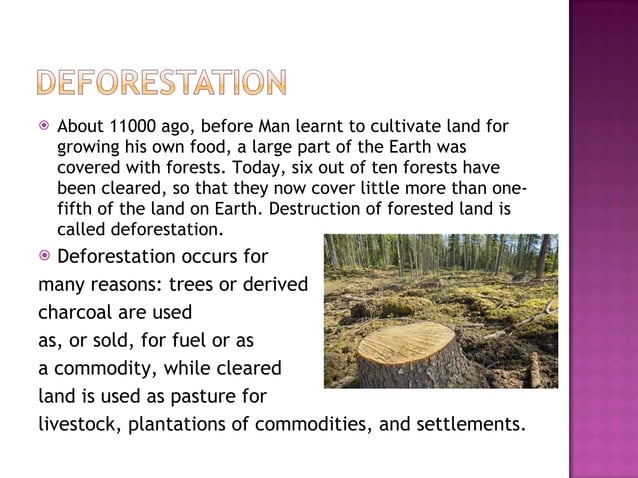 DEFORESTATION

About 11000 ago, before Man learnt to cultivate land for growing his own food, a large part of the Earth was covered with forests. Today, six out of ten forests have been cleared, so that they now cover little more than one-fifth of the land on Earth. Destruction of forested land is called deforestation.

Deforestation occurs for many reasons: trees or derived charcoal are used as, or sold, for fuel or as a commodity, while cleared land is used as pasture for livestock, plantations of commodities, and settlements.